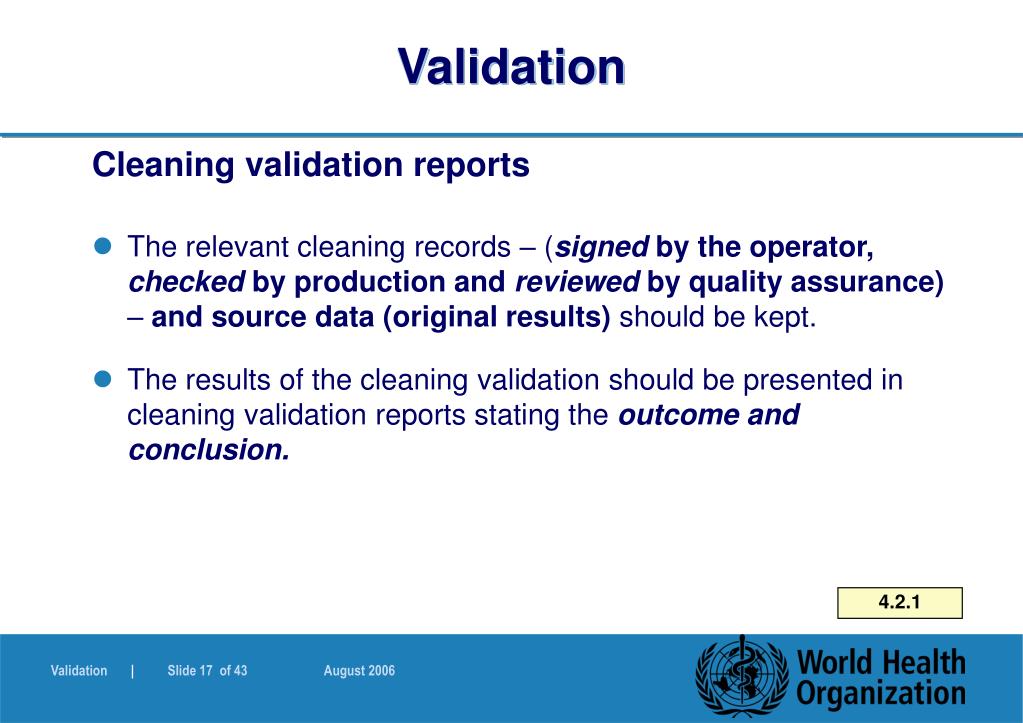 Validation

Cleaning validation reports

The relevant cleaning records – (signed by the operator, checked by production and reviewed by quality assurance) – and source data (original results) should be kept.

The results of the cleaning validation should be presented in cleaning validation reports stating the outcome and conclusion.

4.2.1

Validation | Slide 17 of 43 August 2006

World Health Organization